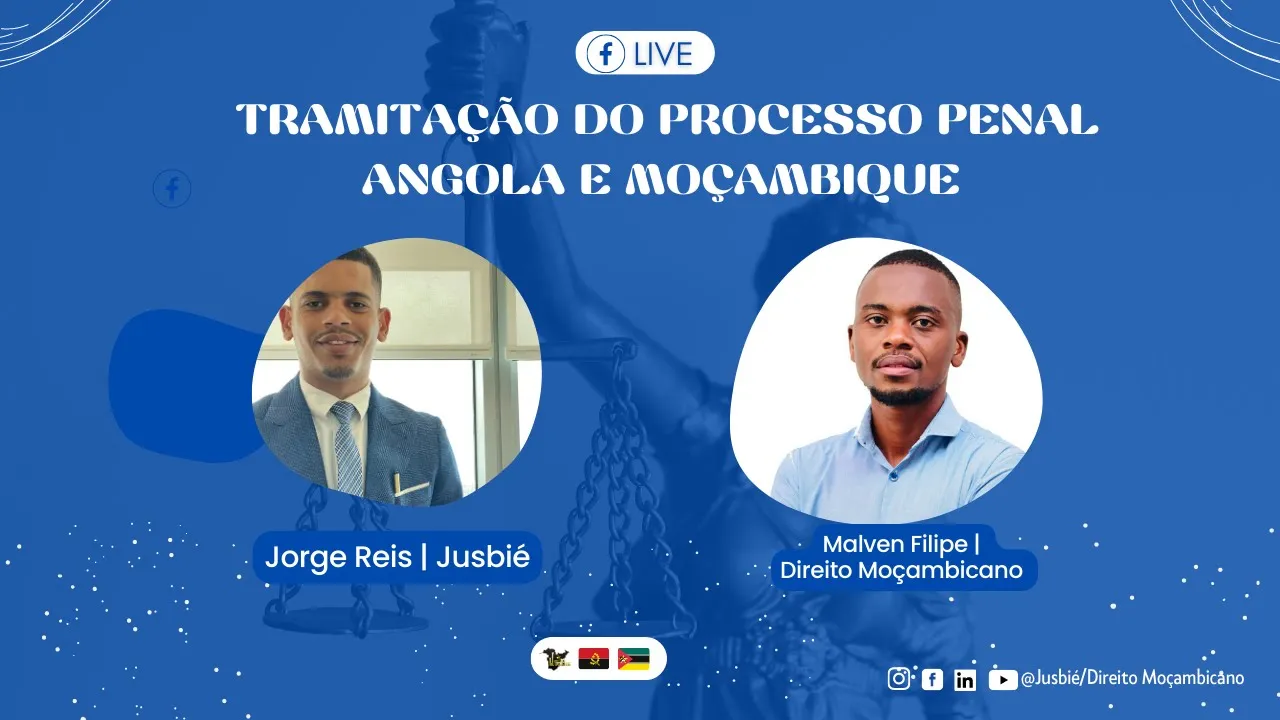 LIVE

TRAMITAÇÃO DO PROCESSO PENAL ANGOLA E MOÇAMBIQUE

Jorge Reis | Jusbié

Malven Filipe | Direito Moçambicano

@Jusbié/Direito Moçambicano